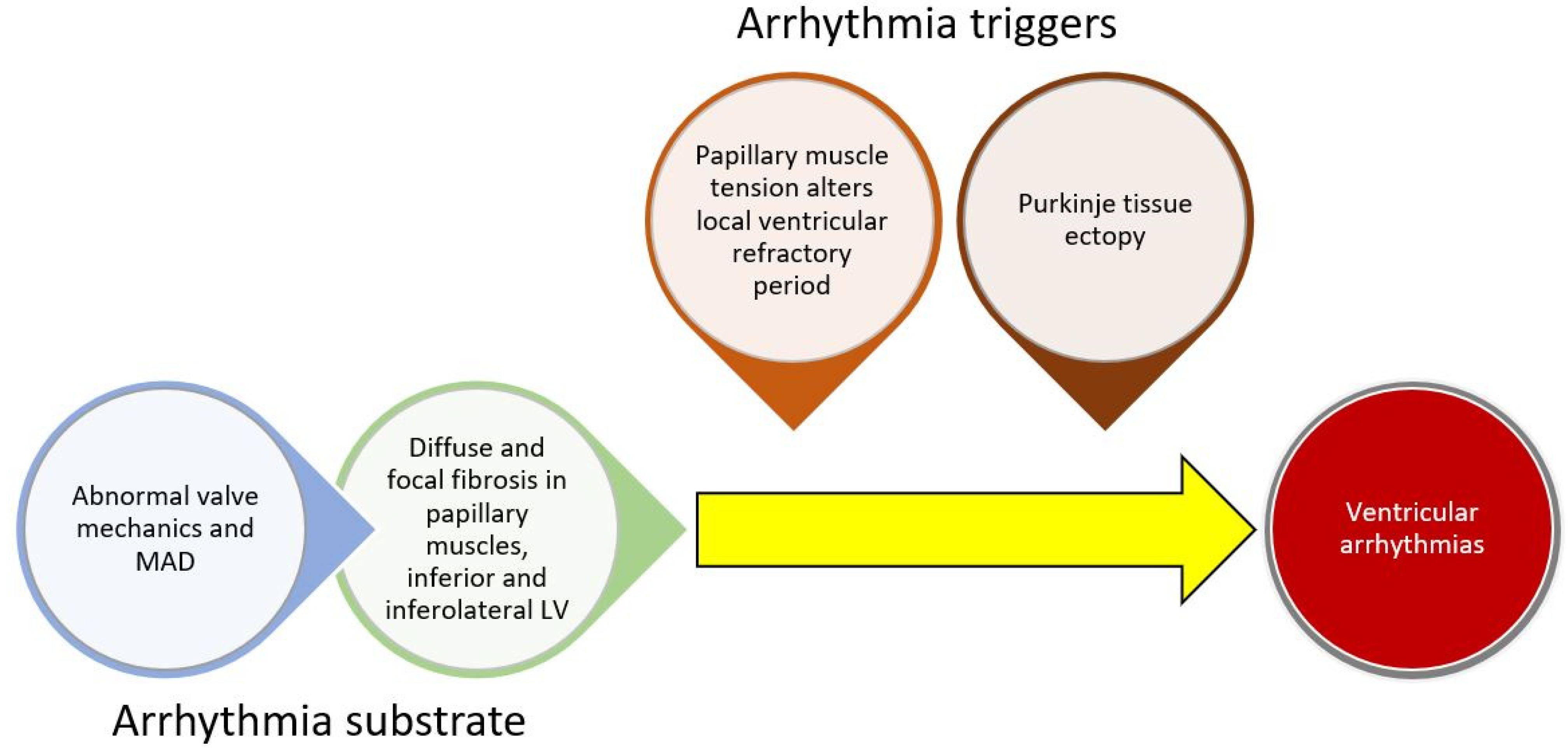 Arrhythmia triggers

Papillary muscle tension alters local ventricular refractory period

Purkinje tissue ectopy

Abnormal valve mechanics and MAD

Diffuse and focal fibrosis in papillary muscles, inferior and inferolateral LV

Ventricular arrhythmias

Arrhythmia substrate